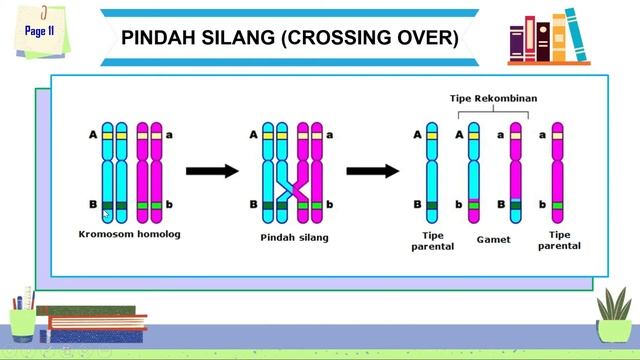 Page 11

PINDAH SILANG (CROSSING OVER)

A a
B b
Kromosom homolog

A a
B b
Pindah silang

Tipe Rekombinan
A A a a
B b B b
Tipe parental
Gamet
Tipe parental